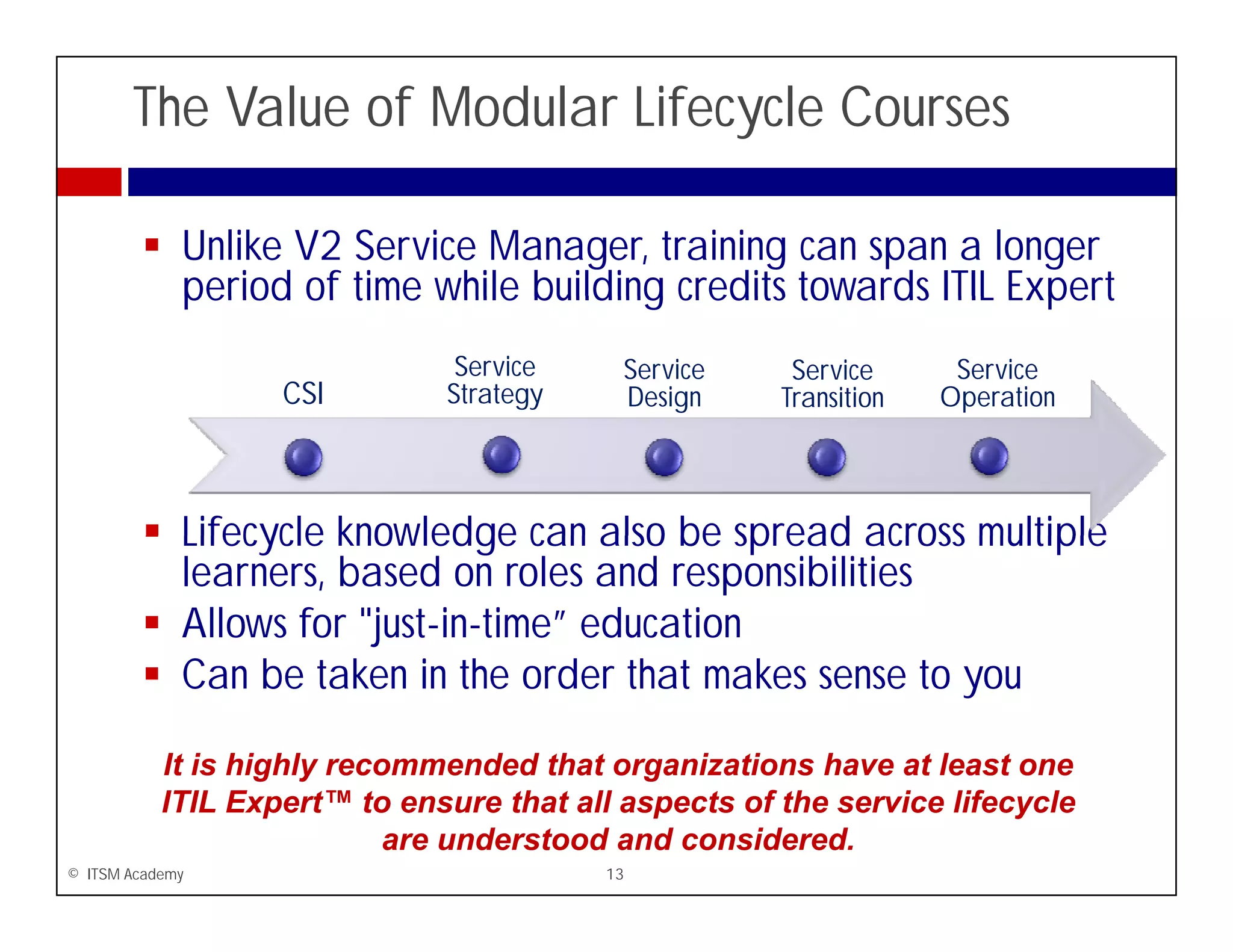 The Value of Modular Lifecycle Courses

▪ Unlike V2 Service Manager, training can span a longer period of time while building credits towards ITIL Expert

CSI

Service Strategy

Service Design

Service Transition

Service Operation

▪ Lifecycle knowledge can also be spread across multiple learners, based on roles and responsibilities

▪ Allows for "just-in-time" education

▪ Can be taken in the order that makes sense to you

It is highly recommended that organizations have at least one ITIL Expert™ to ensure that all aspects of the service lifecycle are understood and considered.

© ITSM Academy

13